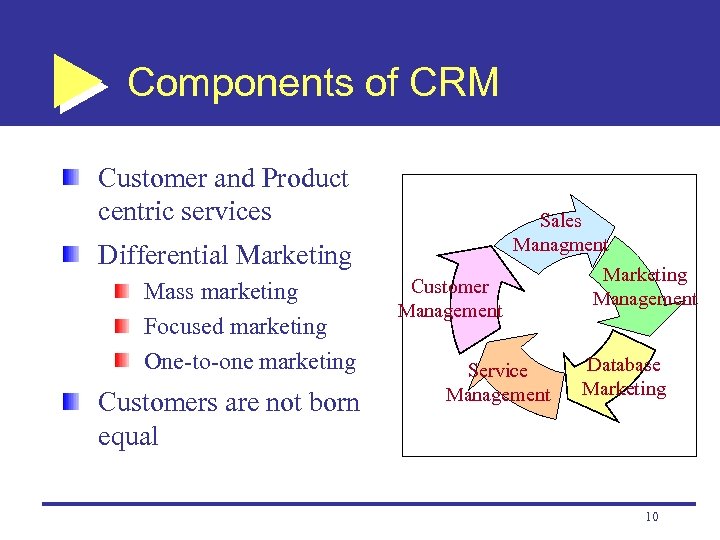 Components of CRM

Customer and Product centric services

Differential Marketing

Mass marketing

Focused marketing

One-to-one marketing

Customers are not born equal

Sales Managment

Marketing Management

Database Marketing

Service Management

Customer Management

10